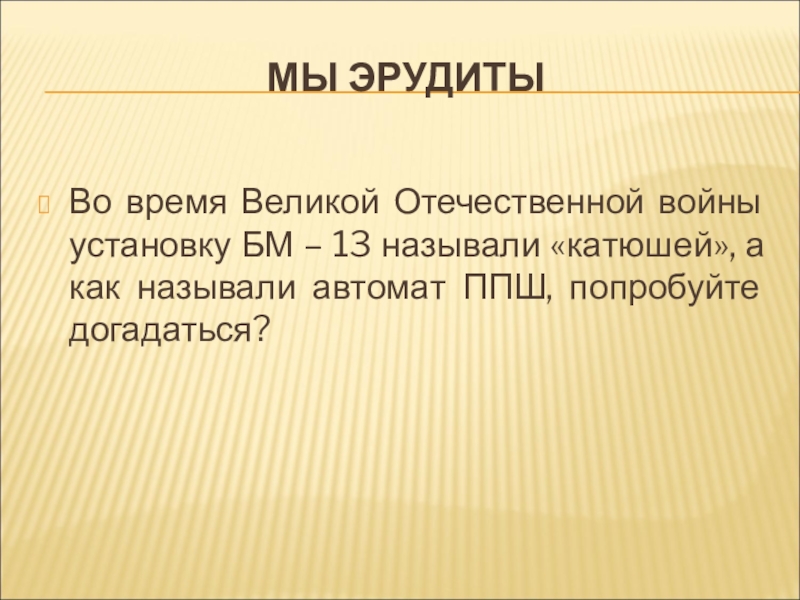 МЫ ЭРУДИТЫ

Во время Великой Отечественной войны установку БМ – 13 называли «катюшей», а как называли автомат ППШ, попробуйте догадаться?